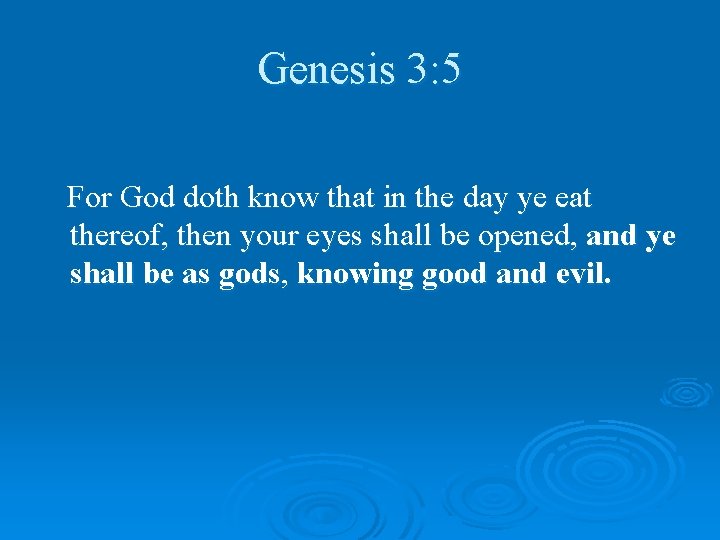 Genesis 3:5

For God doth know that in the day ye eat thereof, then your eyes shall be opened, and ye shall be as gods, knowing good and evil.